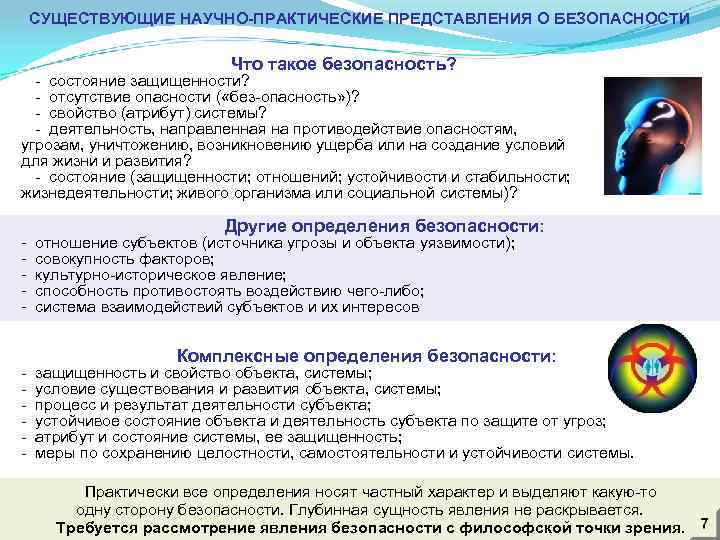 СУЩЕСТВУЮЩИЕ НАУЧНО-ПРАКТИЧЕСКИЕ ПРЕДСТАВЛЕНИЯ О БЕЗОПАСНОСТИ

Что такое безопасность?
- состояние защищенности?
- отсутствие опасности («без-опасность»)?
- свойство (атрибут) системы?
- деятельность, направленная на противодействие опасностям, угрозам, уничтожению, возникновению ущерба или на создание условий для жизни и развития?
- состояние (защищенности; отношений; устойчивости и стабильности; жизнедеятельности; живого организма или социальной системы)?

Другие определения безопасности:
- отношение субъектов (источника угрозы и объекта уязвимости);
- совокупность факторов;
- культурно-историческое явление;
- способность противостоять воздействию чего-либо;
- система взаимодействий субъектов и их интересов

Комплексные определения безопасности:
- защищенность и свойство объекта, системы;
- условие существования и развития объекта, системы;
- процесс и результат деятельности субъекта;
- устойчивое состояние объекта и деятельность субъекта по защите от угроз;
- атрибут и состояние системы, ее защищенность;
- меры по сохранению целостности, самостоятельности и устойчивости системы.

Практически все определения носят частный характер и выделяют какую-то одну сторону безопасности. Глубинная сущность явления не раскрывается.
Требуется рассмотрение явления безопасности с философской точки зрения.

7